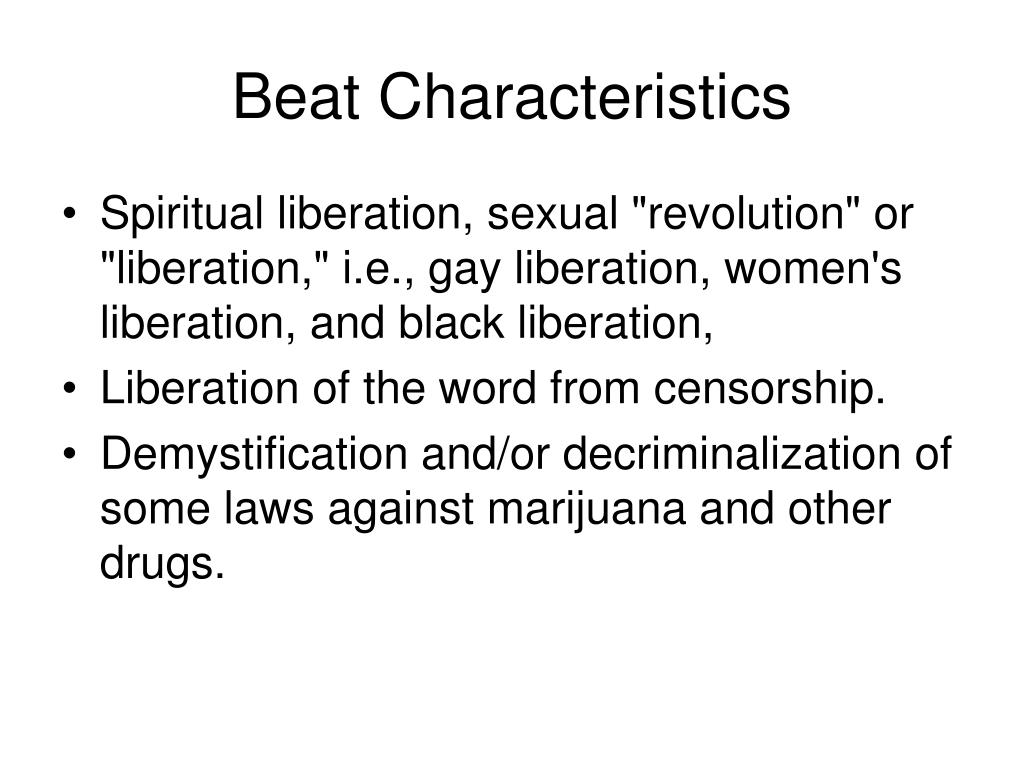 Beat Characteristics

• Spiritual liberation, sexual "revolution" or "liberation," i.e., gay liberation, women's liberation, and black liberation,
• Liberation of the word from censorship.
• Demystification and/or decriminalization of some laws against marijuana and other drugs.